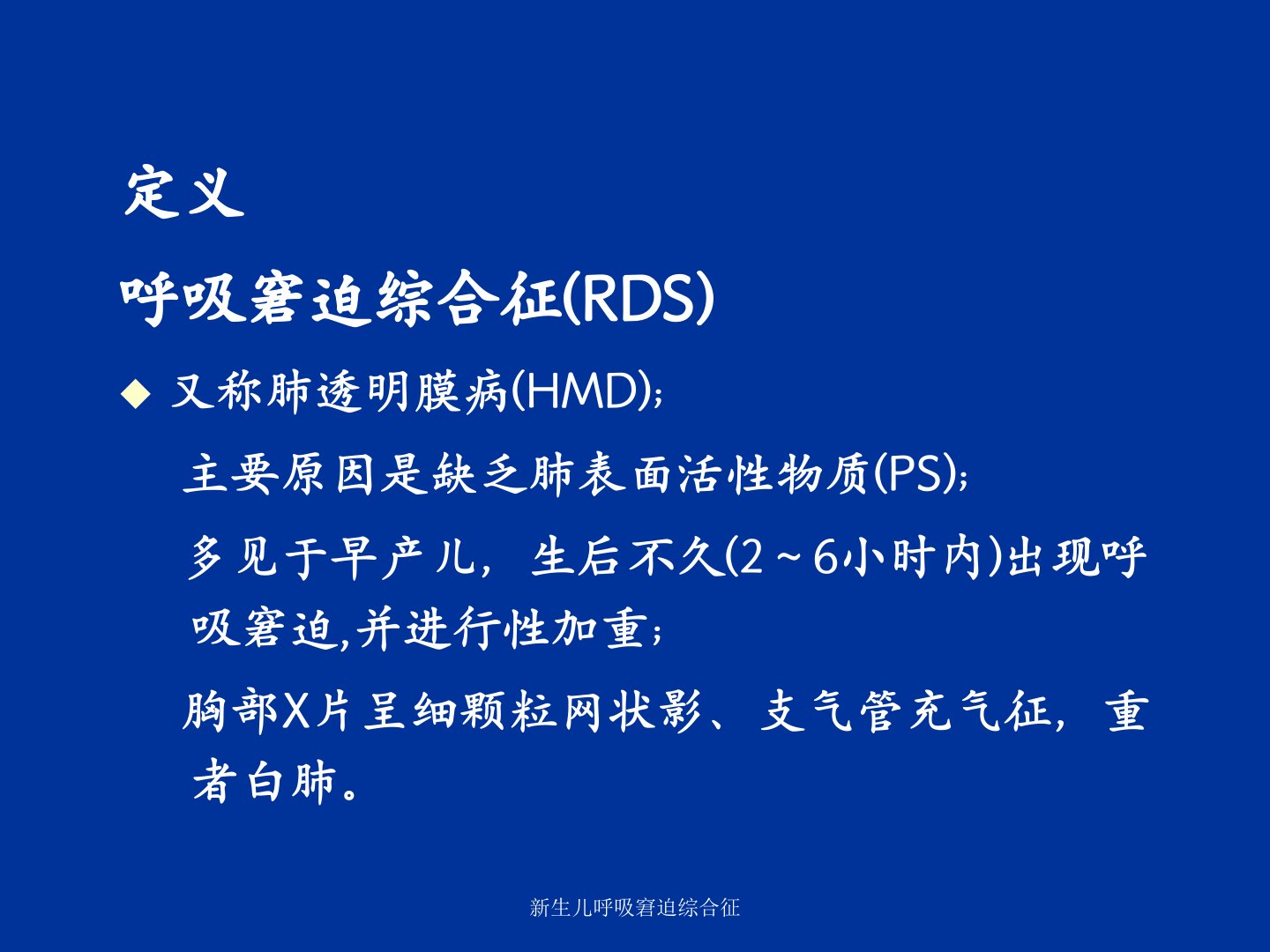 定义

呼吸窘迫综合征(RDS)

◆ 又称肺透明膜病(HMD);

主要原因是缺乏肺表面活性物质(PS);

多见于早产儿，生后不久(2～6小时内)出现呼吸窘迫,并进行性加重;

胸部X片呈细颗粒网状影、支气管充气征，重者白肺。

新生儿呼吸窘迫综合征